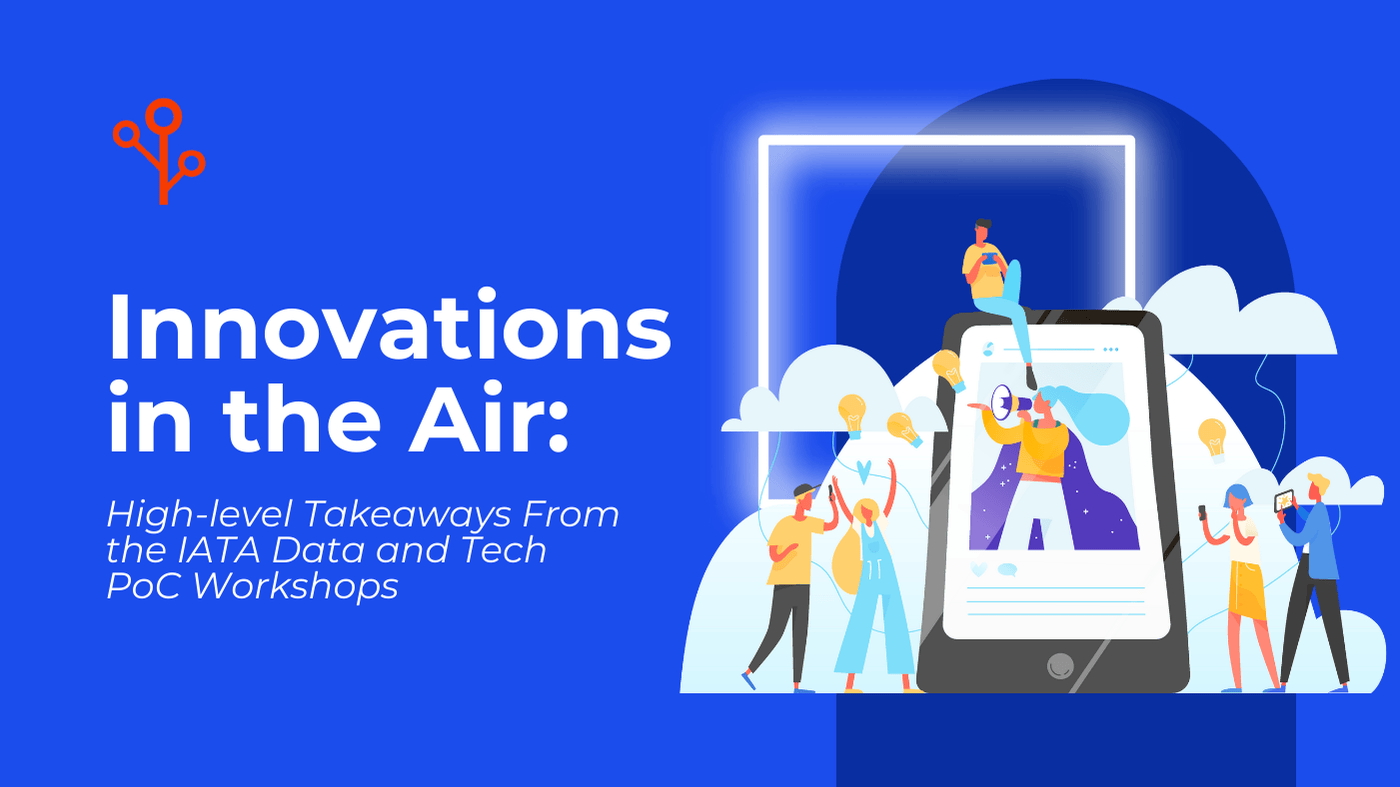 Innovations in the Air:

High-level Takeaways From the IATA Data and Tech PoC Workshops